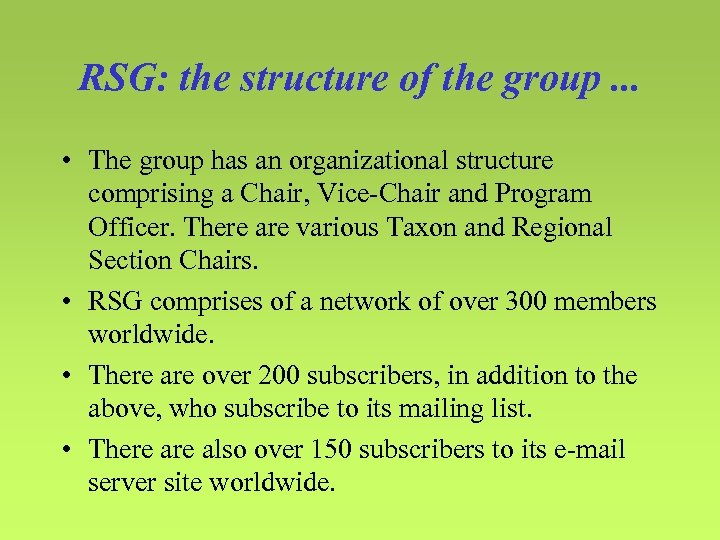 RSG: the structure of the group ...

• The group has an organizational structure comprising a Chair, Vice-Chair and Program Officer. There are various Taxon and Regional Section Chairs.

• RSG comprises of a network of over 300 members worldwide.

• There are over 200 subscribers, in addition to the above, who subscribe to its mailing list.

• There are also over 150 subscribers to its e-mail server site worldwide.